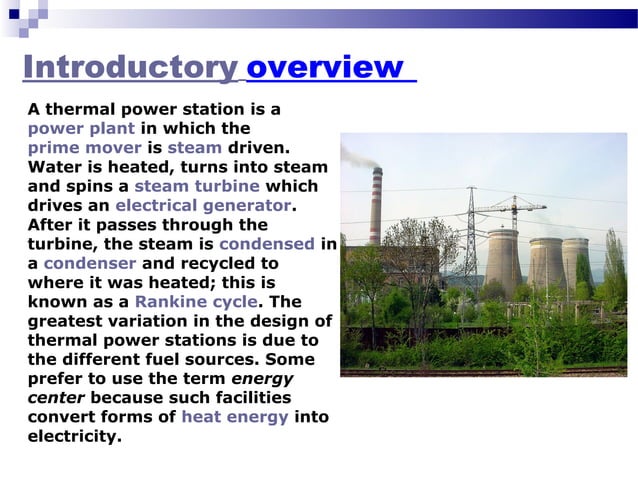 Introductory overview

A thermal power station is a power plant in which the prime mover is steam driven. Water is heated, turns into steam and spins a steam turbine which drives an electrical generator. After it passes through the turbine, the steam is condensed in a condenser and recycled to where it was heated; this is known as a Rankine cycle. The greatest variation in the design of thermal power stations is due to the different fuel sources. Some prefer to use the term energy center because such facilities convert forms of heat energy into electricity.